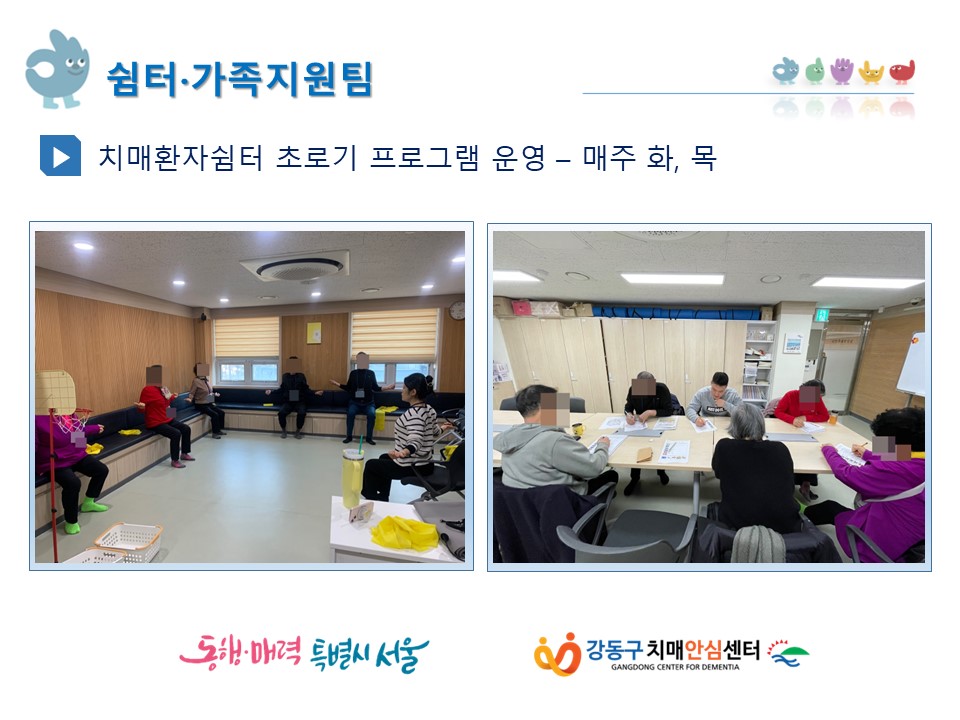 쉼터·가족지원팀

치매환자쉼터 초로기 프로그램 운영 – 매주 화, 목

동행·매력 특별시 서울

강동구치매안심센터
GANGDONG CENTER FOR DEMENTIA